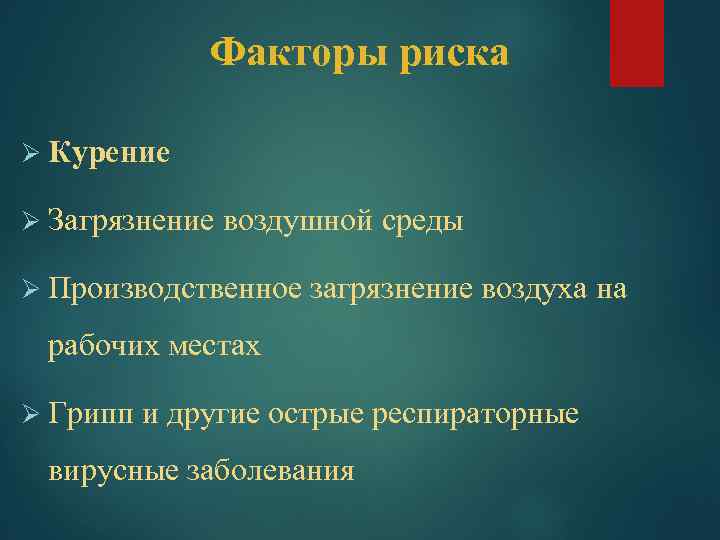 Факторы риска

➢ Курение

➢ Загрязнение воздушной среды

➢ Производственное загрязнение воздуха на рабочих местах

➢ Грипп и другие острые респираторные вирусные заболевания